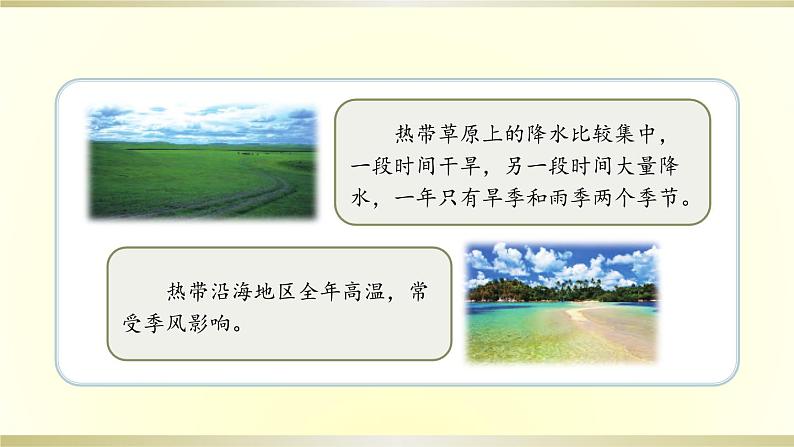 热带草原上的降水比较集中，一段时间干旱，另一段时间大量降水，一年只有旱季和雨季两个季节。

热带沿海地区全年高温，常受季风影响。